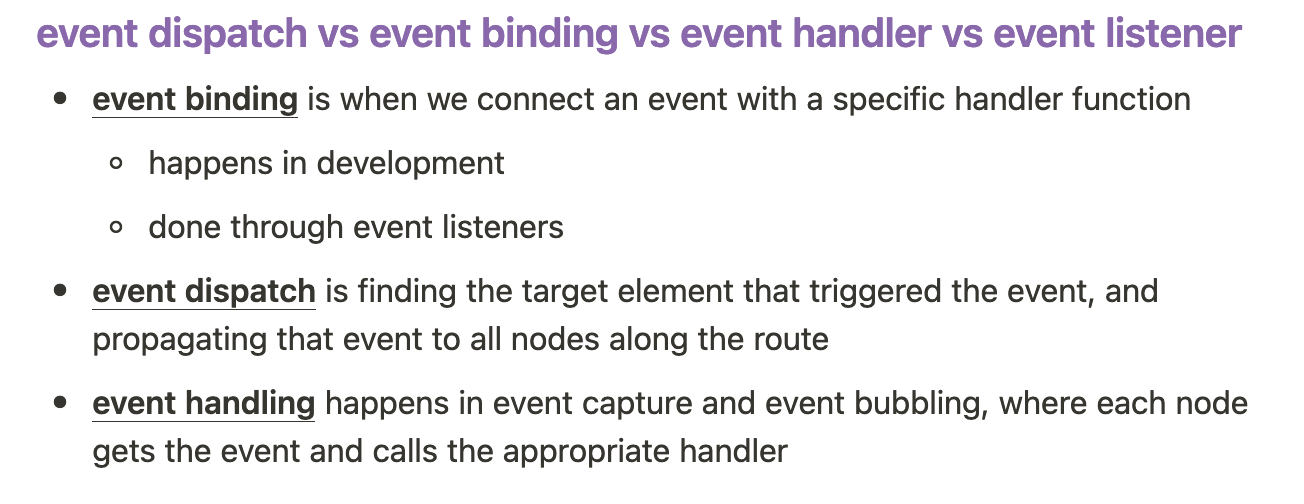 event dispatch vs event binding vs event handler vs event listener

- event binding is when we connect an event with a specific handler function
    - happens in development
    - done through event listeners
- event dispatch is finding the target element that triggered the event, and propagating that event to all nodes along the route
- event handling happens in event capture and event bubbling, where each node gets the event and calls the appropriate handler